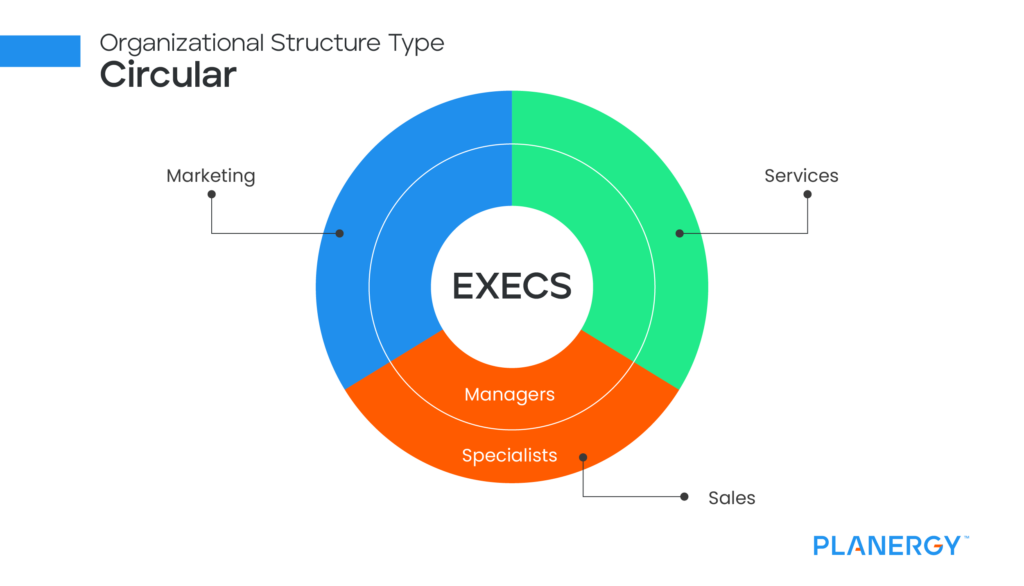 Organizational Structure Type
Circular

Marketing

Services

EXECS

Managers

Specialists

Sales

PLANERGY™